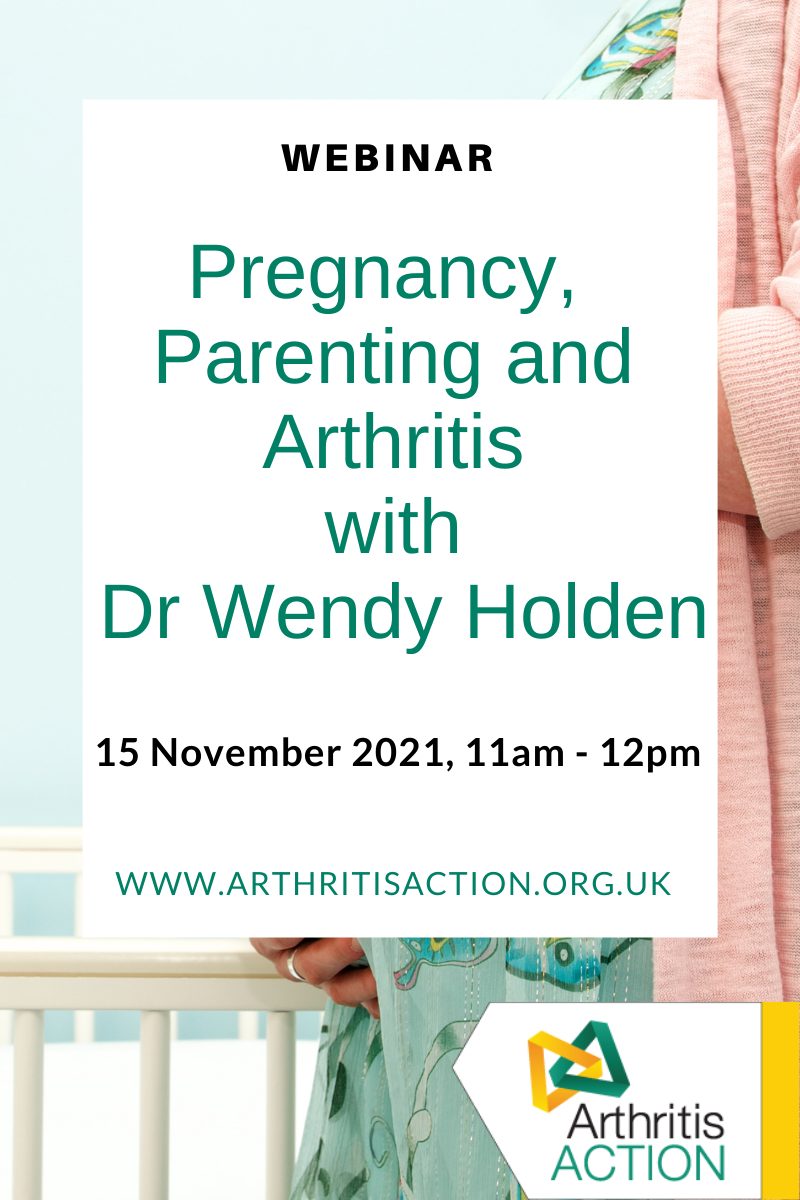 WEBINAR

Pregnancy, Parenting and Arthritis with Dr Wendy Holden

15 November 2021, 11am - 12pm

WWW.ARTHRITISACTION.ORG.UK

Arthritis ACTION